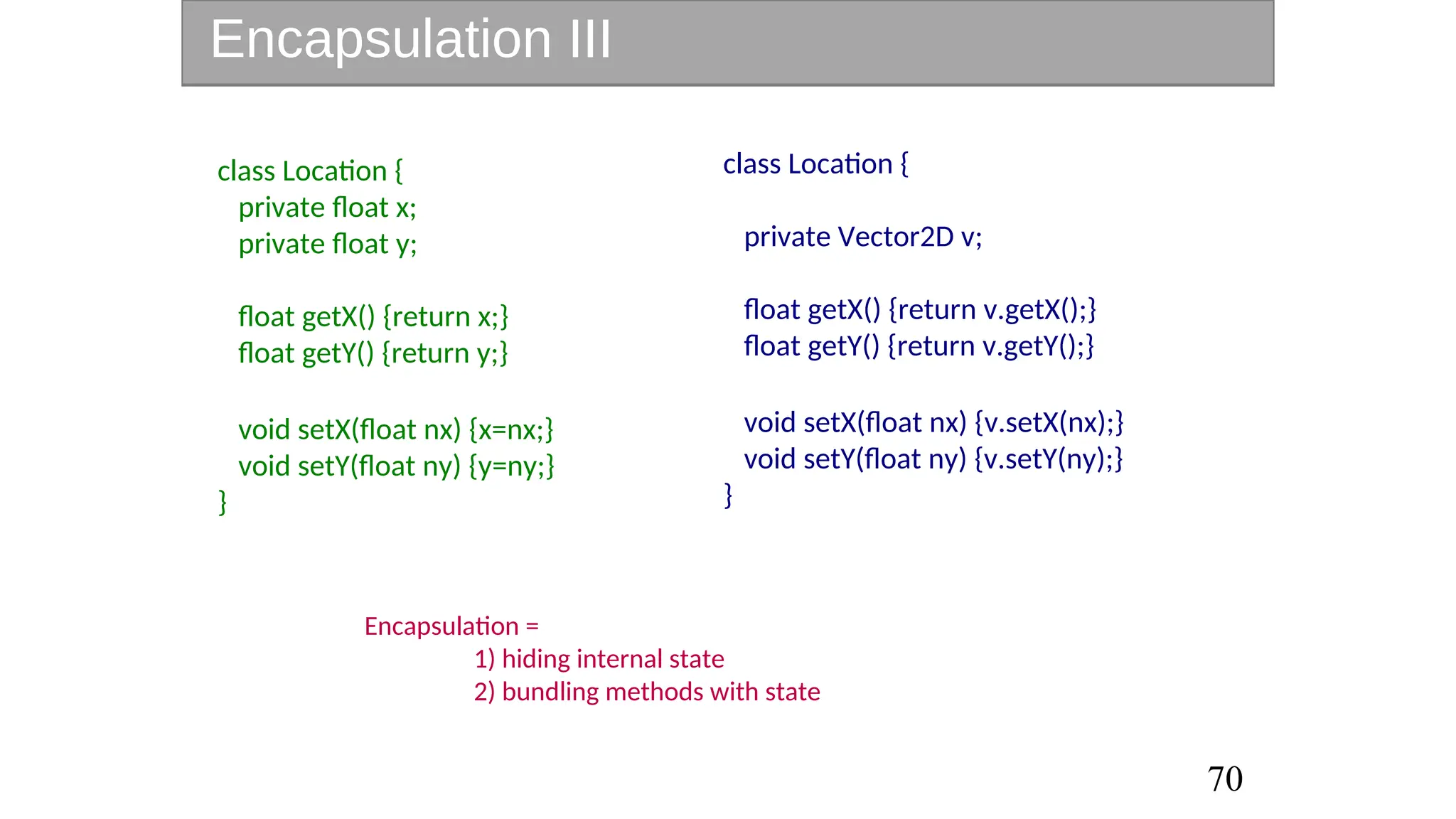 Encapsulation III

class Location {
 private float x;
 private float y;

 float getX() {return x;}
 float getY() {return y;}

 void setX(float nx) {x=nx;}
 void setY(float ny) {y=ny;}
}

class Location {

 private Vector2D v;

 float getX() {return v.getX();}
 float getY() {return v.getY();}

 void setX(float nx) {v.setX(nx);}
 void setY(float ny) {v.setY(ny);}
}

Encapsulation =
1) hiding internal state
2) bundling methods with state

70